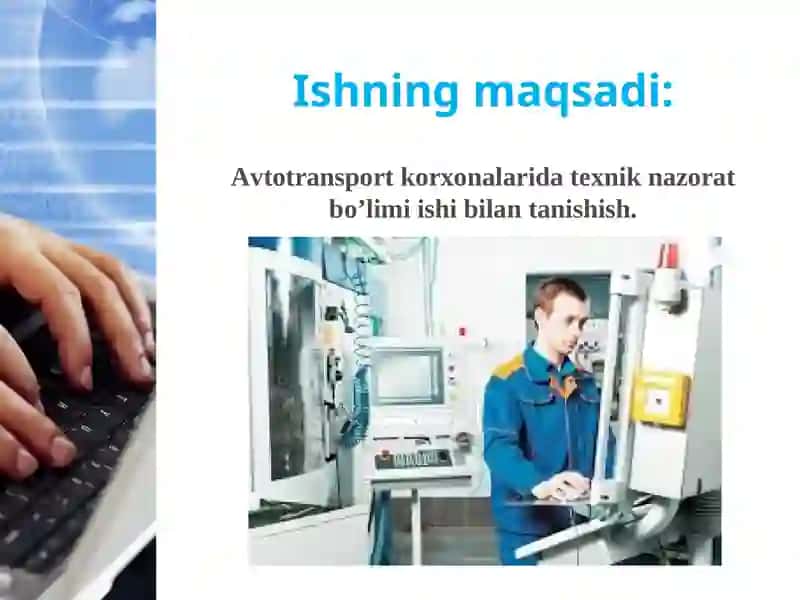 Ishning maqsadi:

Avtotransport korxonalarida texnik nazorat bo’limi ishi bilan tanishish.